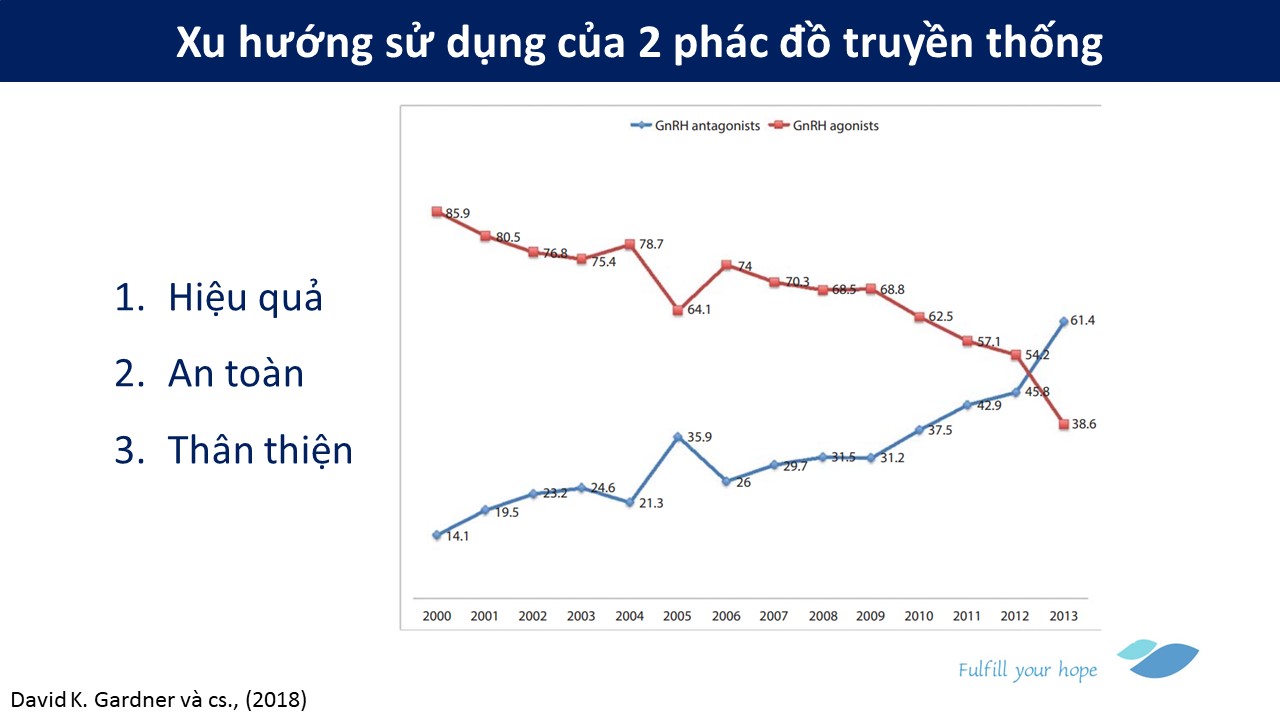 Xu hướng sử dụng của 2 phác đồ truyền thống

1. Hiệu quả
2. An toàn
3. Thân thiện

GnRH antagonists GnRH agonists

85.9 80.5 76.8 75.4 78.7 64.1 74 70.3 68.5 68.8 62.5 57.1 54.2 38.6

14.1 19.5 23.2 24.6 21.3 35.9 26 29.7 31.5 31.2 37.5 42.9 45.8 61.4

2000 2001 2002 2003 2004 2005 2006 2007 2008 2009 2010 2011 2012 2013

Fulfill your hope

David K. Gardner và cs., (2018)